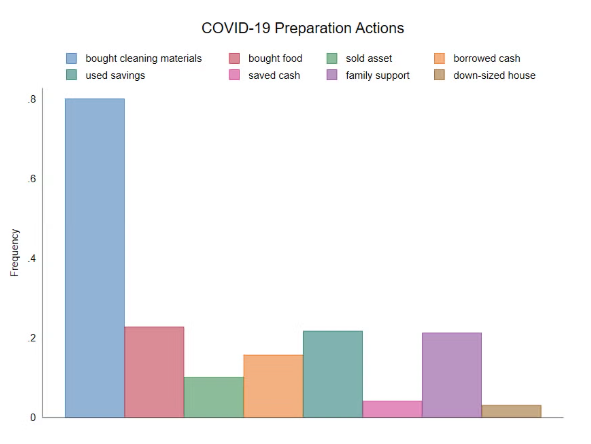 COVID-19 Preparation Actions

bought cleaning materials
bought food
sold asset
borrowed cash
used savings
saved cash
family support
down-sized house

Frequency

.8
.6
.4
.2
0